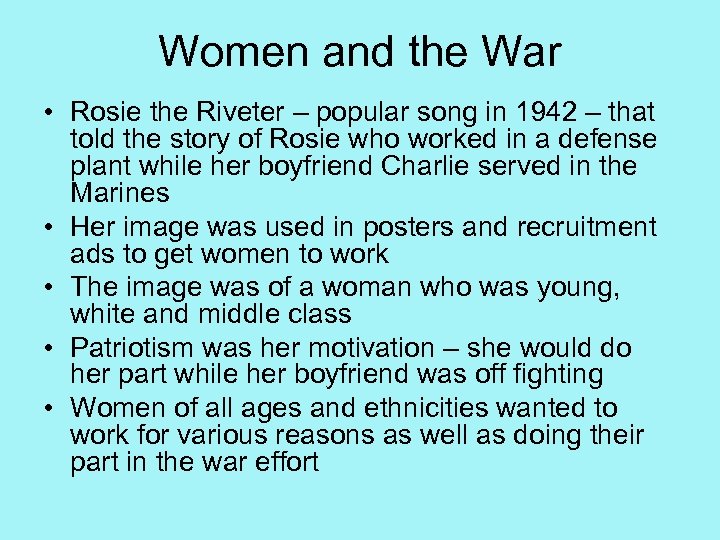 Women and the War

• Rosie the Riveter – popular song in 1942 – that told the story of Rosie who worked in a defense plant while her boyfriend Charlie served in the Marines
• Her image was used in posters and recruitment ads to get women to work
• The image was of a woman who was young, white and middle class
• Patriotism was her motivation – she would do her part while her boyfriend was off fighting
• Women of all ages and ethnicities wanted to work for various reasons as well as doing their part in the war effort